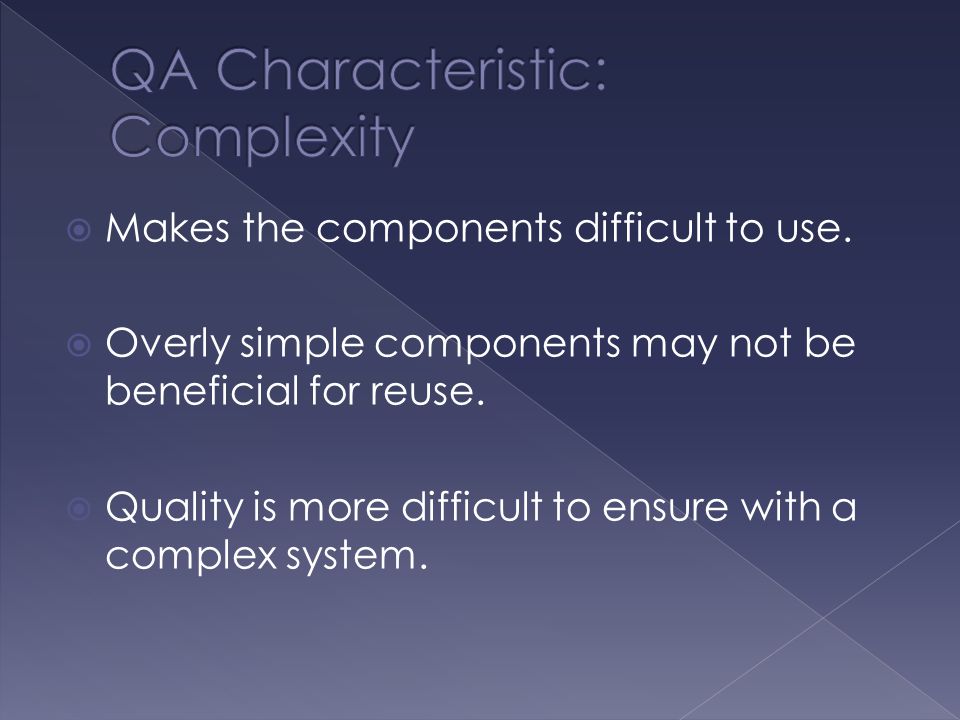 QA Characteristic: Complexity

Makes the components difficult to use.

Overly simple components may not be beneficial for reuse.

Quality is more difficult to ensure with a complex system.